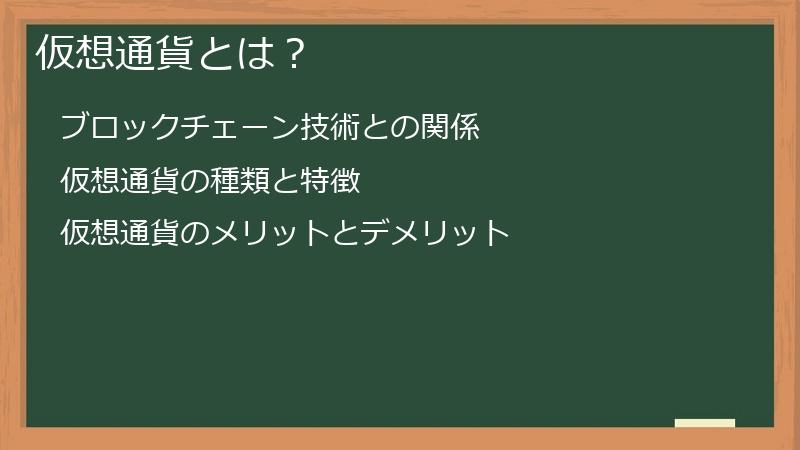 仮想通貨とは？

ブロックチェーン技術との関係

仮想通貨の種類と特徴

仮想通貨のメリットとデメリット